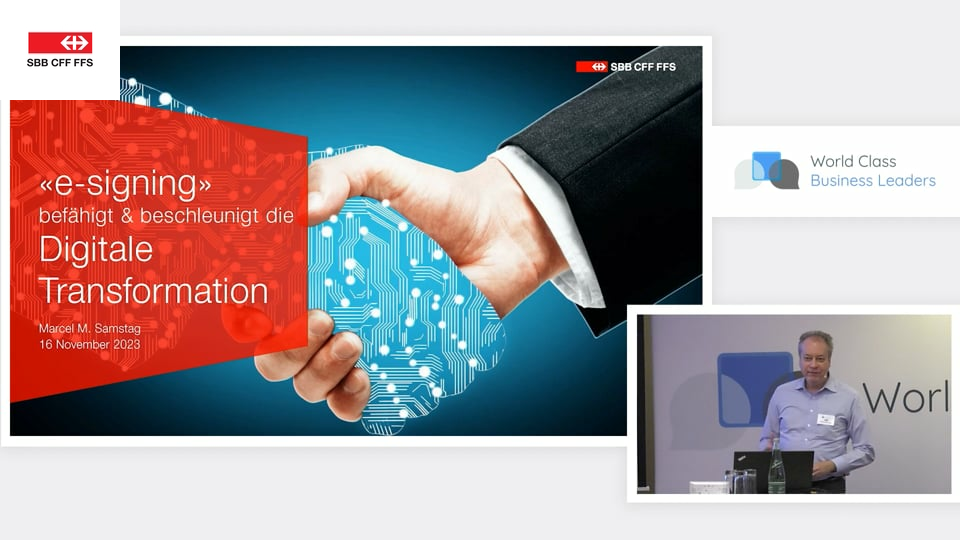 SBB CFF FFS

SBB CFF FFS

«e-signing»
befähigt & beschleunigt die
Digitale Transformation

Marcel M. Samstag
16 November 2023

World Class
Business Leaders

Worl